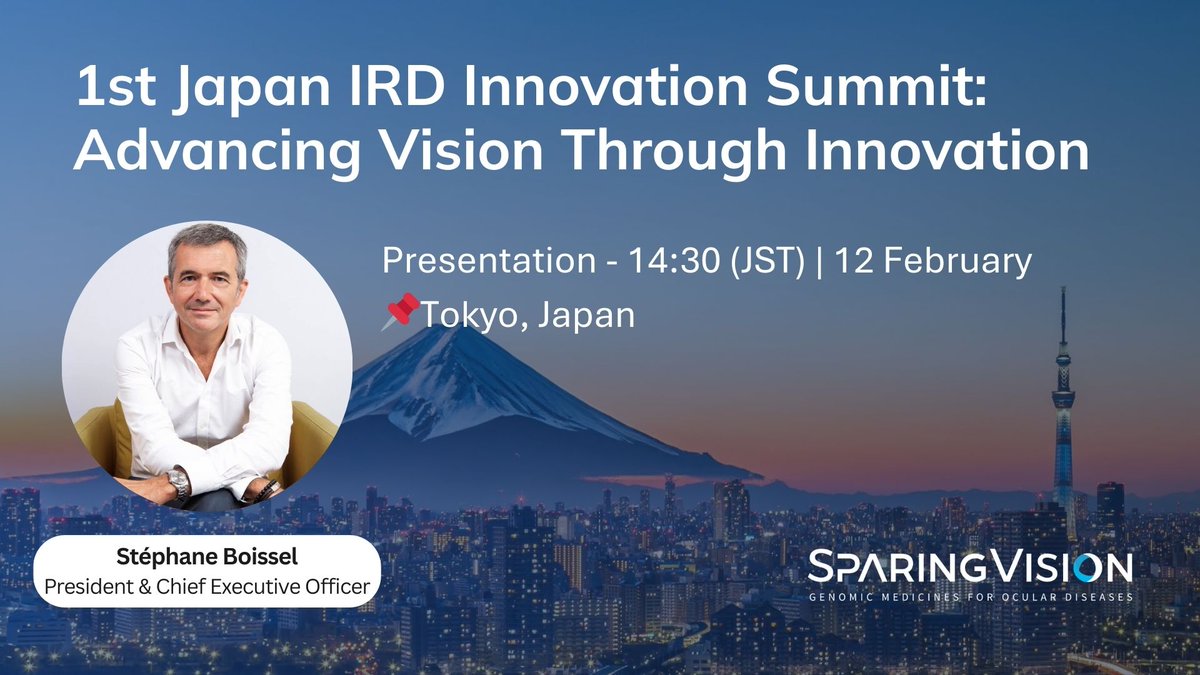 1st Japan IRD Innovation Summit: Advancing Vision Through Innovation

Presentation - 14:30 (JST) | 12 February
📌Tokyo, Japan

Stéphane Boissel
President & Chief Executive Officer

SPARINGVISION
GENOMIC MEDICINES FOR OCULAR DISEASES